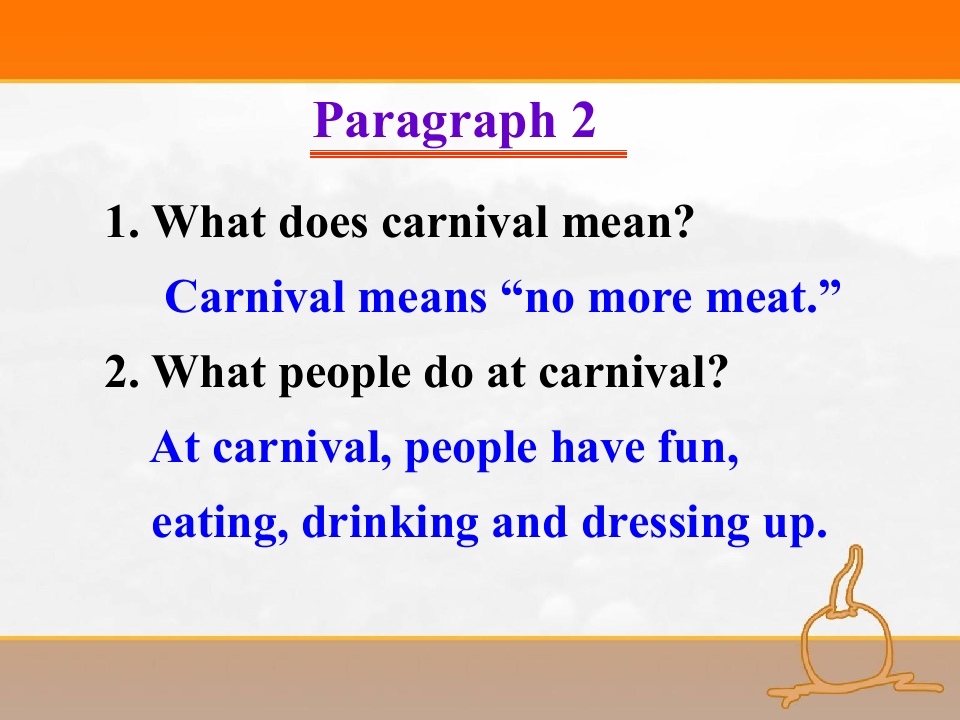 Paragraph 2

1. What does carnival mean?

Carnival means “no more meat.”

2. What people do at carnival?

At carnival, people have fun, eating, drinking and dressing up.